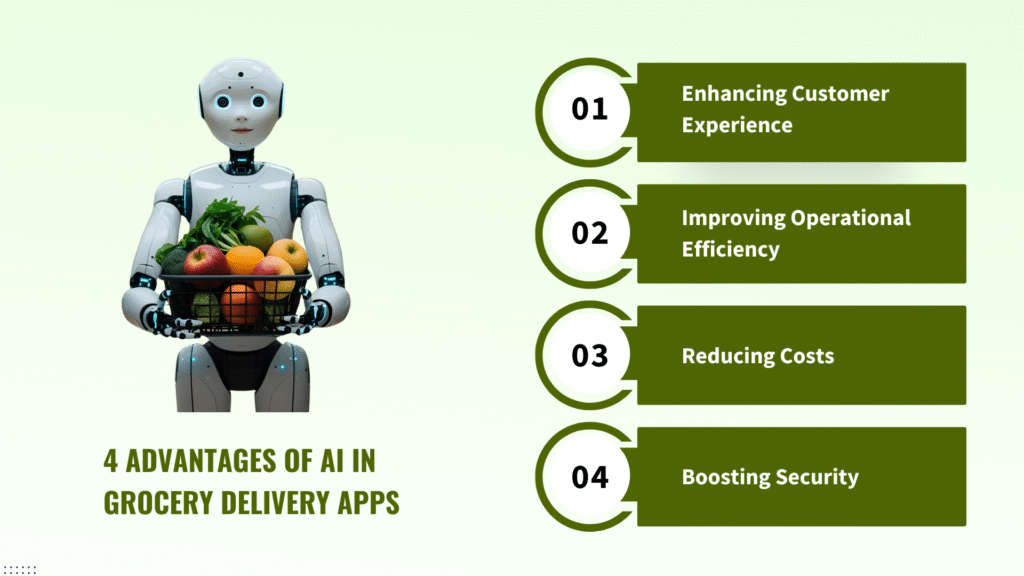 4 ADVANTAGES OF AI IN GROCERY DELIVERY APPS

01 Enhancing Customer Experience

02 Improving Operational Efficiency

03 Reducing Costs

04 Boosting Security